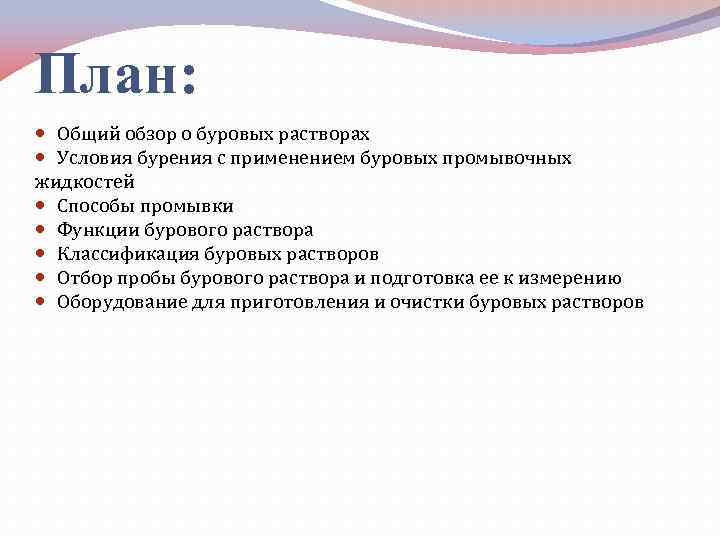 План:

- Общий обзор о буровых растворах
- Условия бурения с применением буровых промывочных жидкостей
- Способы промывки
- Функции бурового раствора
- Классификация буровых растворов
- Отбор пробы бурового раствора и подготовка ее к измерению
- Оборудование для приготовления и очистки буровых растворов